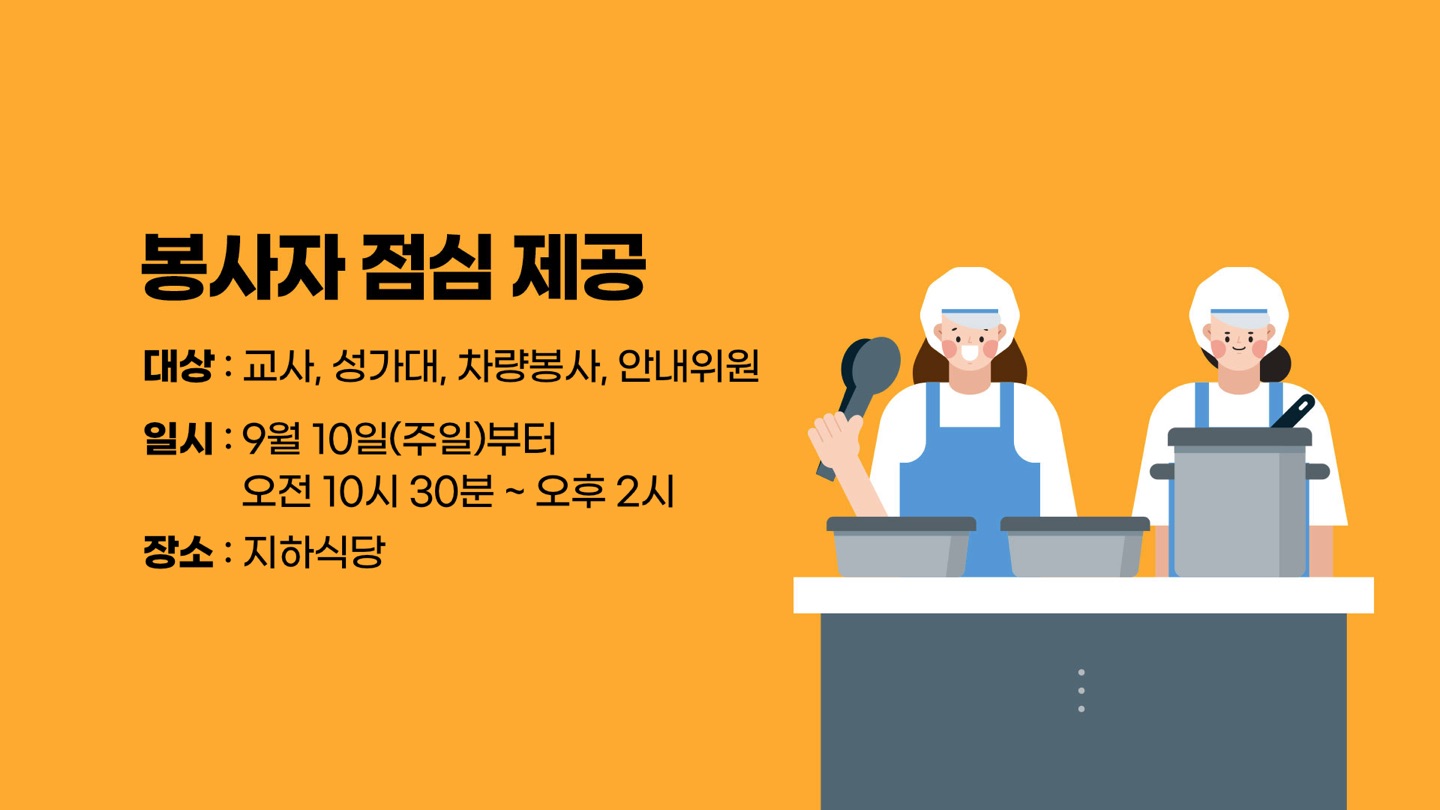 봉사자 점심 제공

대상 : 교사, 성가대, 차량봉사, 안내위원

일시 : 9월 10일(주일)부터
오전 10시 30분 ~ 오후 2시

장소 : 지하식당